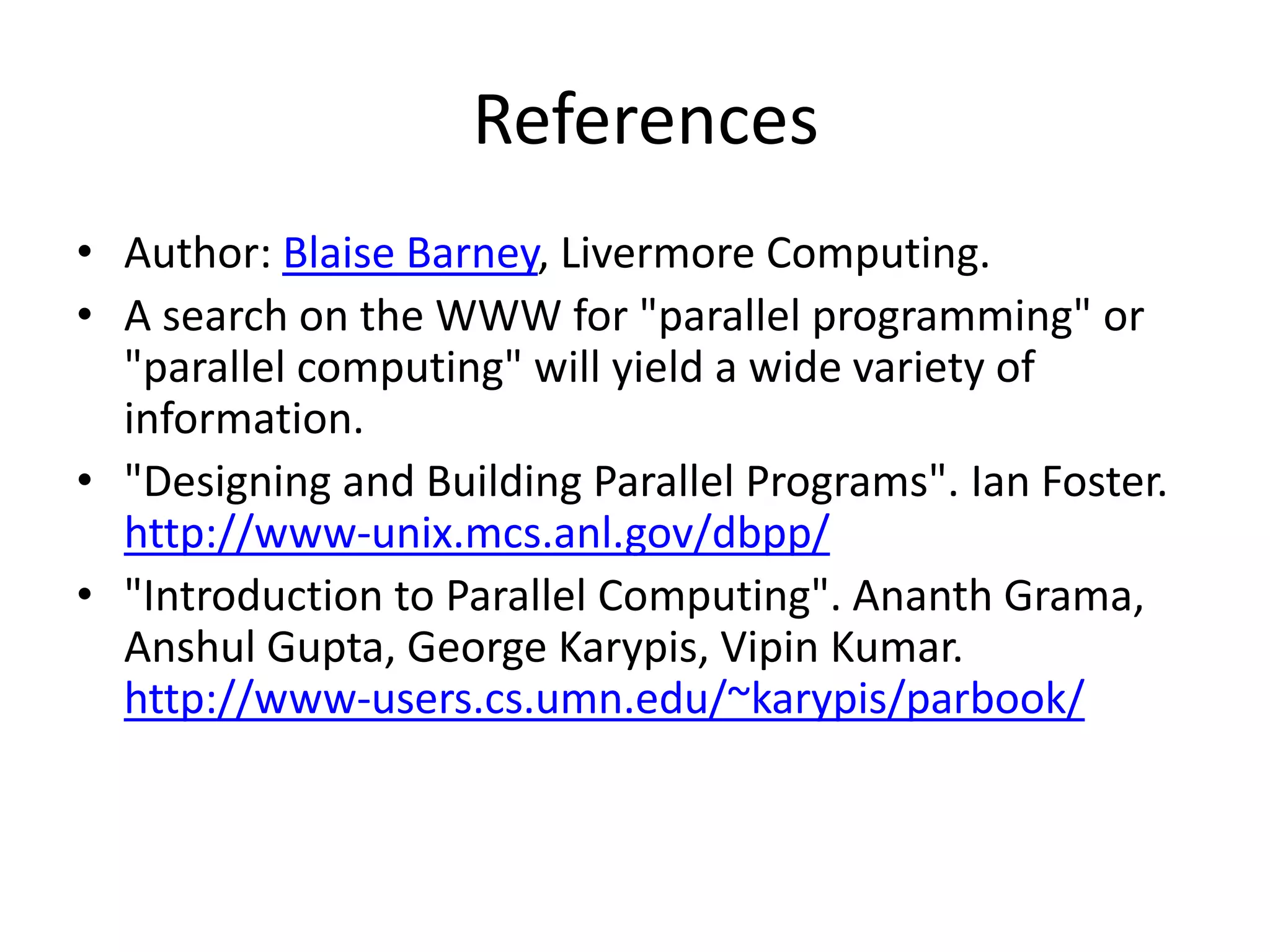 References

• Author: Blaise Barney, Livermore Computing.
• A search on the WWW for "parallel programming" or "parallel computing" will yield a wide variety of information.
• "Designing and Building Parallel Programs". Ian Foster. http://www-unix.mcs.anl.gov/dbpp/
• "Introduction to Parallel Computing". Ananth Grama, Anshul Gupta, George Karypis, Vipin Kumar. http://www-users.cs.umn.edu/~karypis/parbook/